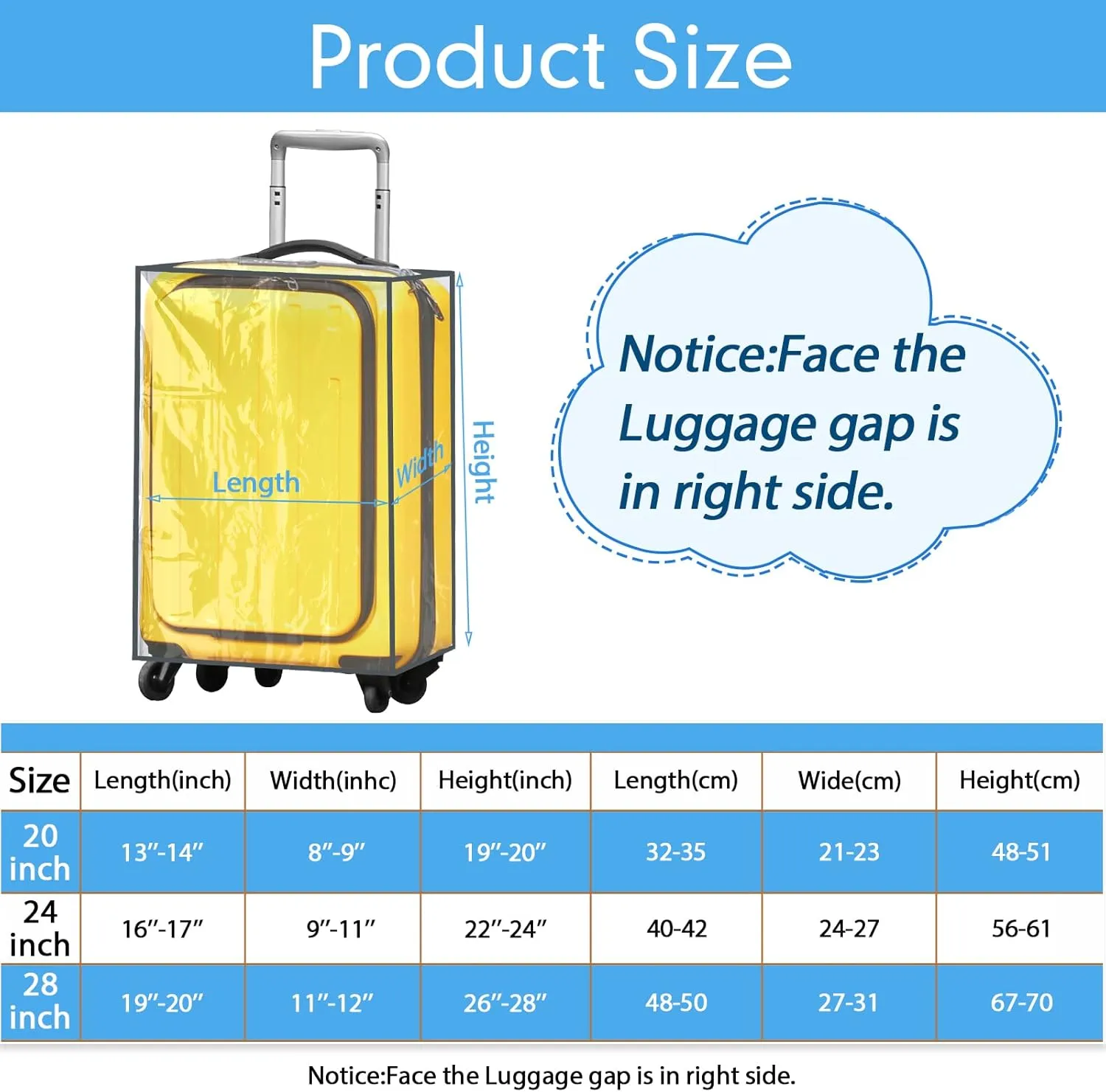 Product Size

Length
Width
Height

Notice:Face the Luggage gap is in right side.

| Size | Length(inch) | Width(inhc) | Height(inch) | Length(cm) | Wide(cm) | Height(cm) |
|---|---|---|---|---|---|---|
| 20 inch | 13″-14″ | 8″-9″ | 19″-20″ | 32-35 | 21-23 | 48-51 |
| 24 inch | 16″-17″ | 9″-11″ | 22″-24″ | 40-42 | 24-27 | 56-61 |
| 28 inch | 19″-20″ | 11″-12″ | 26″-28″ | 48-50 | 27-31 | 67-70 |

Notice:Face the Luggage gap is in right side.